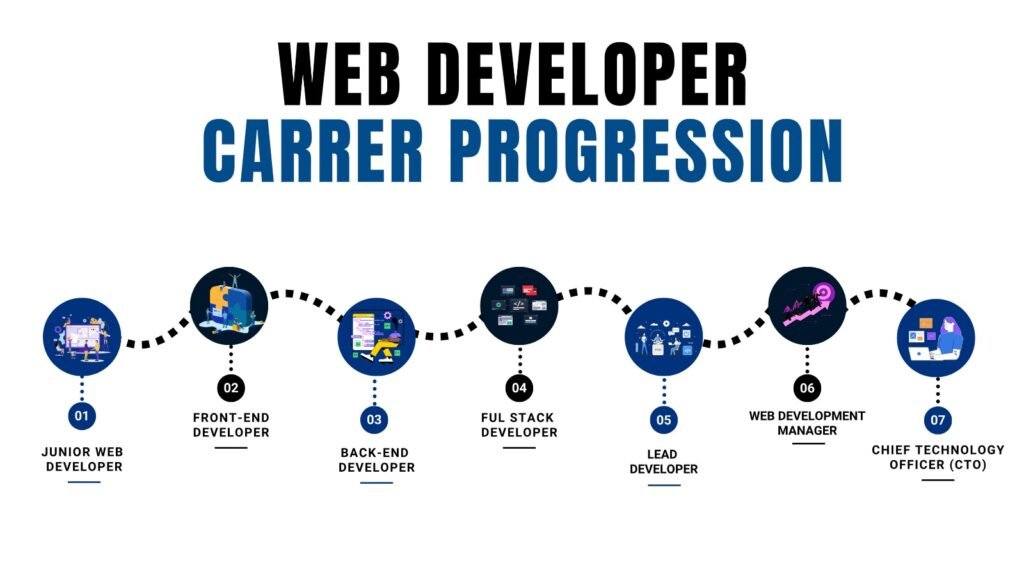 WEB DEVELOPER
CARRER PROGRESSION

01
JUNIOR WEB DEVELOPER

02
FRONT-END DEVELOPER

03
BACK-END DEVELOPER

04
FUL STACK DEVELOPER

05
LEAD DEVELOPER

06
WEB DEVELOPMENT MANAGER

07
CHIEF TECHNOLOGY OFFICER (CTO)